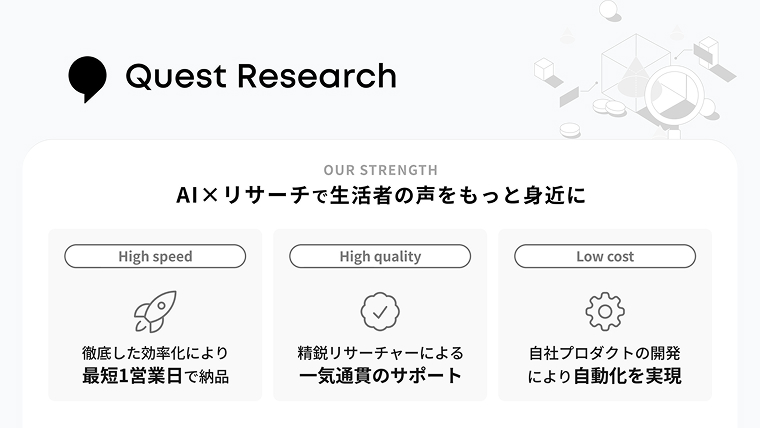 Quest Research

OUR STRENGTH

AI×リサーチで生活者の声をもっと身近に

High speed

徹底した効率化により
最短1営業日で納品

High quality

精鋭リサーチャーによる
一気通貫のサポート

Low cost

自社プロダクトの開発
により自動化を実現